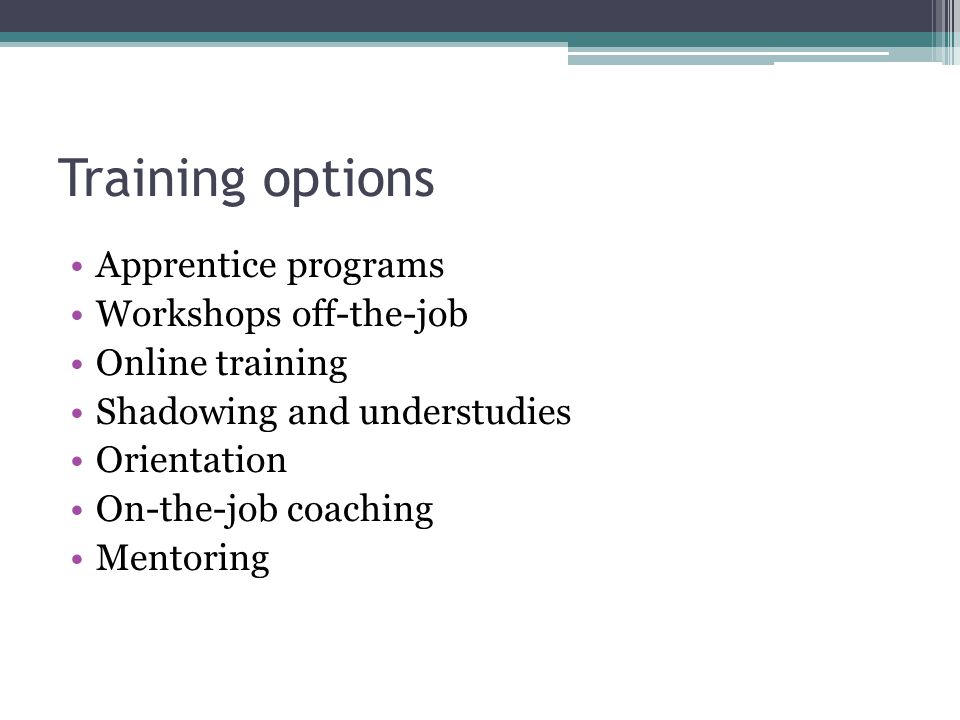 Training options

• Apprentice programs
• Workshops off-the-job
• Online training
• Shadowing and understudies
• Orientation
• On-the-job coaching
• Mentoring